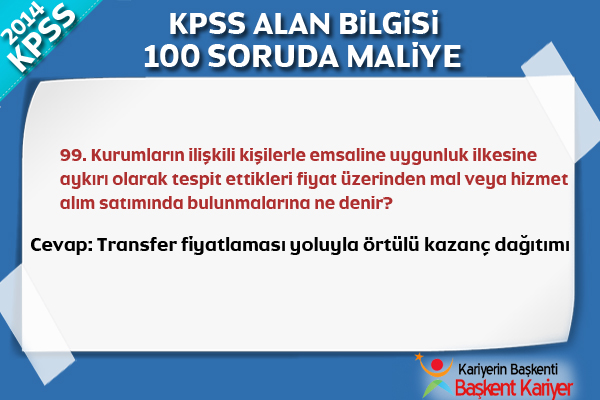 2014 KPSS

KPSS ALAN BİLGİSİ
100 SORUDA MALİYE

99. Kurumların ilişkili kişilerle emsaline uygunluk ilkesine aykırı olarak tespit ettikleri fiyat üzerinden mal veya hizmet alım satımında bulunmalarına ne denir?

Cevap: Transfer fiyatlaması yoluyla örtülü kazanç dağıtımı

Kariyerin Başkenti
Başkent Kariyer